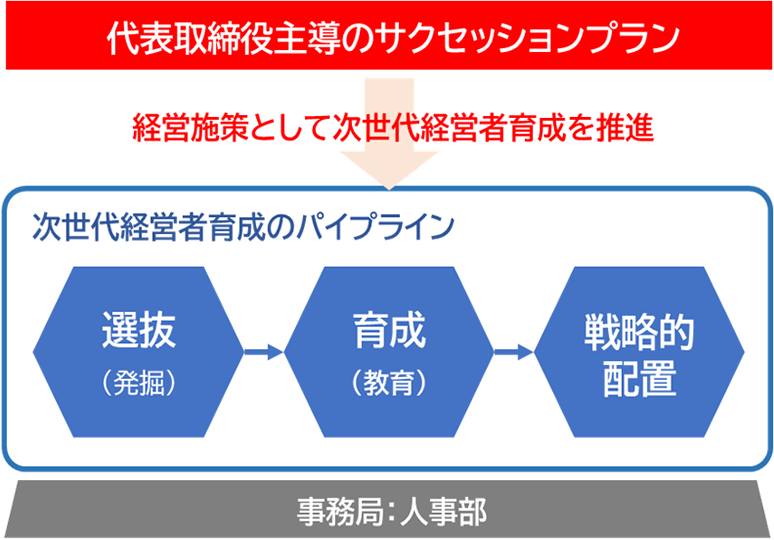 代表取締役主導のサクセッションプラン

経営施策として次世代経営者育成を推進

次世代経営者育成のパイプライン

選抜
（発掘）

育成
（教育）

戦略的
配置

事務局：人事部